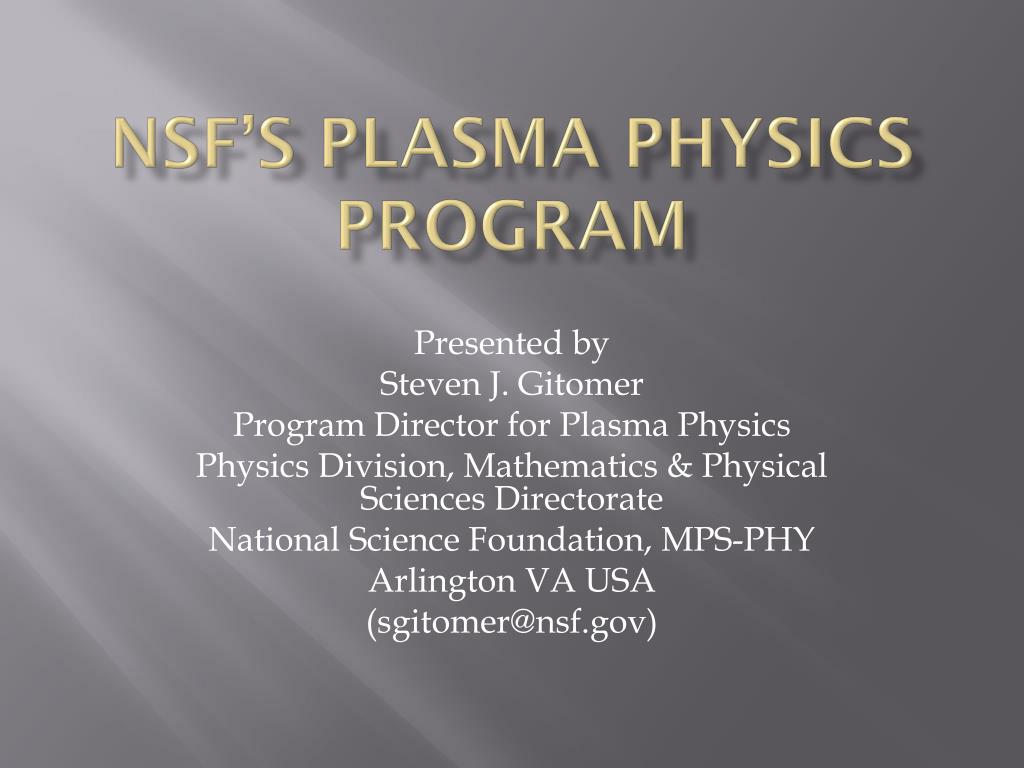 NSF'S PLASMA PHYSICS PROGRAM

Presented by
Steven J. Gitomer
Program Director for Plasma Physics
Physics Division, Mathematics & Physical Sciences Directorate
National Science Foundation, MPS-PHY
Arlington VA USA
(sgitomer@nsf.gov)